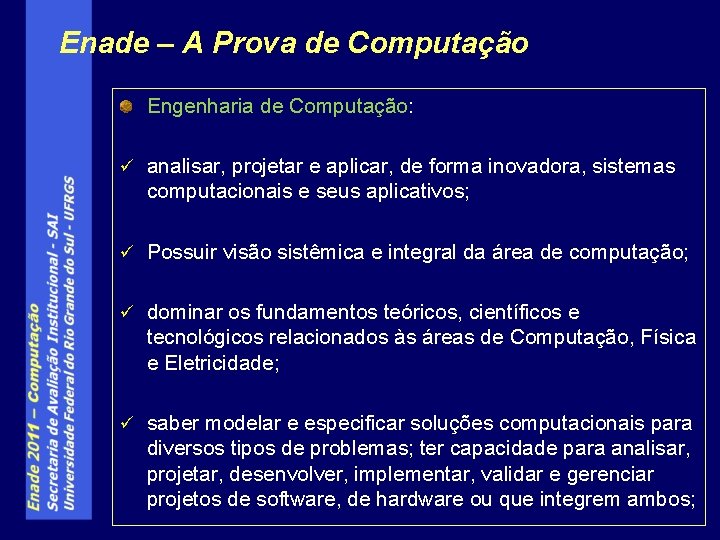 Enade – A Prova de Computação

Engenharia de Computação:

✓ analisar, projetar e aplicar, de forma inovadora, sistemas computacionais e seus aplicativos;

✓ Possuir visão sistêmica e integral da área de computação;

✓ dominar os fundamentos teóricos, científicos e tecnológicos relacionados às áreas de Computação, Física e Eletricidade;

✓ saber modelar e especificar soluções computacionais para diversos tipos de problemas; ter capacidade para analisar, projetar, desenvolver, implementar, validar e gerenciar projetos de software, de hardware ou que integrem ambos;

Enade 2011 – Computação
Secretaria de Avaliação Institucional - SAI
Universidade Federal do Rio Grande do Sul - UFRGS